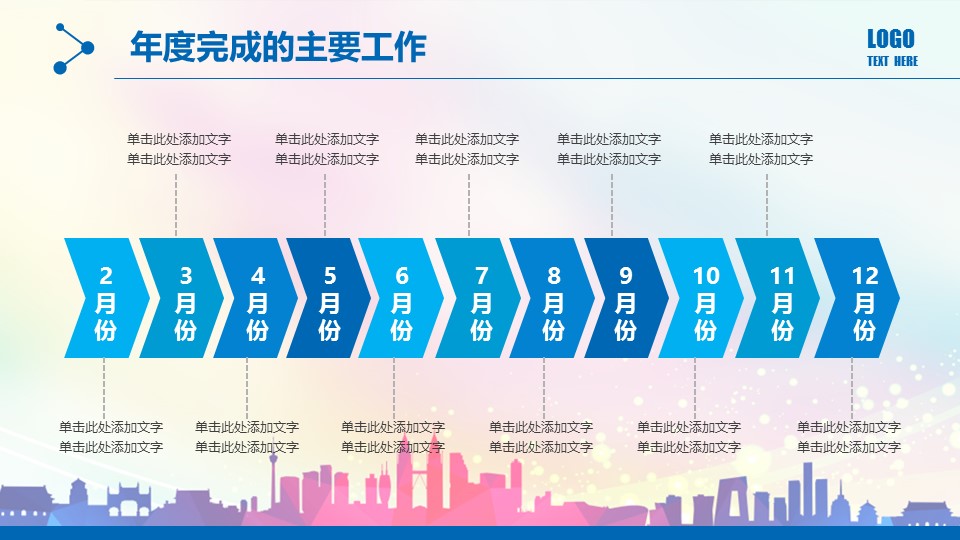 年度完成的主要工作

LOGO
TEXT HERE

单击此处添加文字
单击此处添加文字

单击此处添加文字
单击此处添加文字

单击此处添加文字
单击此处添加文字

单击此处添加文字
单击此处添加文字

单击此处添加文字
单击此处添加文字

2月份

3月份

4月份

5月份

6月份

7月份

8月份

9月份

10月份

11月份

12月份

单击此处添加文字
单击此处添加文字

单击此处添加文字
单击此处添加文字

单击此处添加文字
单击此处添加文字

单击此处添加文字
单击此处添加文字

单击此处添加文字
单击此处添加文字

单击此处添加文字
单击此处添加文字